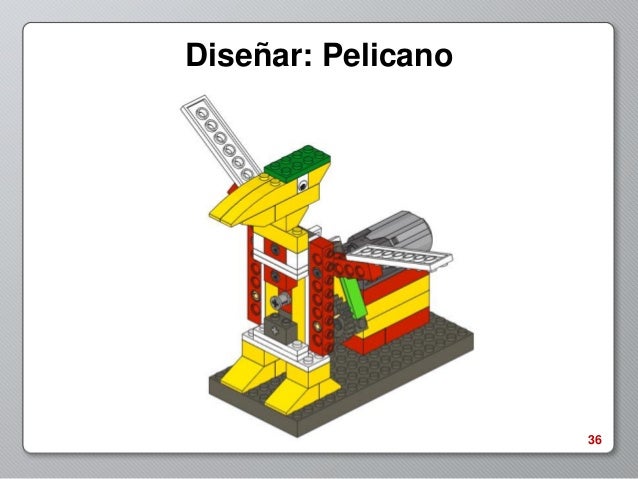 Diseñar: Pelicano

36